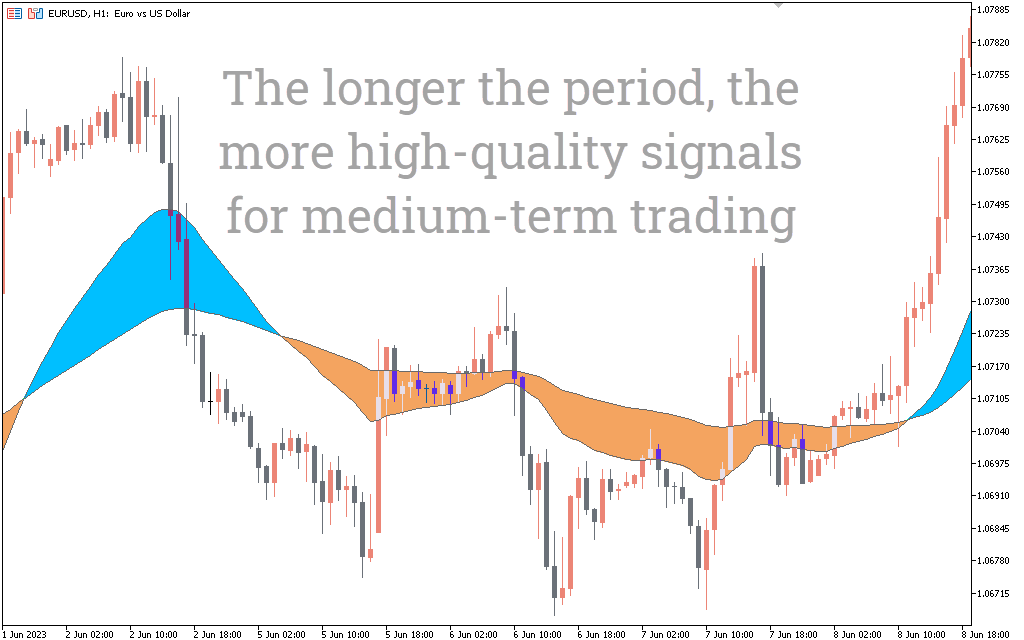 EURUSD, H1: Euro vs US Dollar

The longer the period, the more high-quality signals for medium-term trading

1.07885
1.07820
1.07755
1.07690
1.07625
1.07560
1.07495
1.07430
1.07365
1.07300
1.07235
1.07170
1.07105
1.07040
1.06975
1.06910
1.06845
1.06780
1.06715

1 Jun 2023
2 Jun 02:00
2 Jun 10:00
2 Jun 18:00
5 Jun 02:00
5 Jun 10:00
5 Jun 18:00
6 Jun 02:00
6 Jun 10:00
6 Jun 18:00
7 Jun 02:00
7 Jun 10:00
7 Jun 18:00
8 Jun 02:00
8 Jun 10:00
8 Jun 18:00